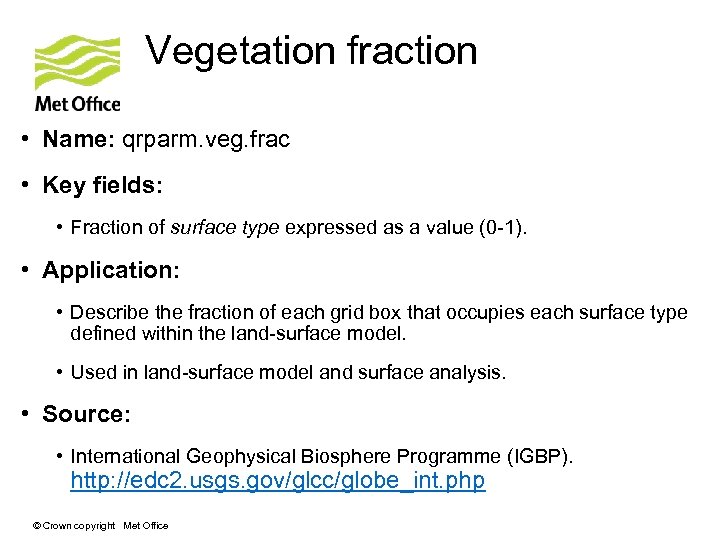 Met Office

Vegetation fraction

• Name: qrparm.veg.frac

• Key fields:

• Fraction of surface type expressed as a value (0-1).

• Application:

• Describe the fraction of each grid box that occupies each surface type defined within the land-surface model.

• Used in land-surface model and surface analysis.

• Source:

• International Geophysical Biosphere Programme (IGBP). http://edc2.usgs.gov/glcc/globe_int.php

© Crown copyright Met Office